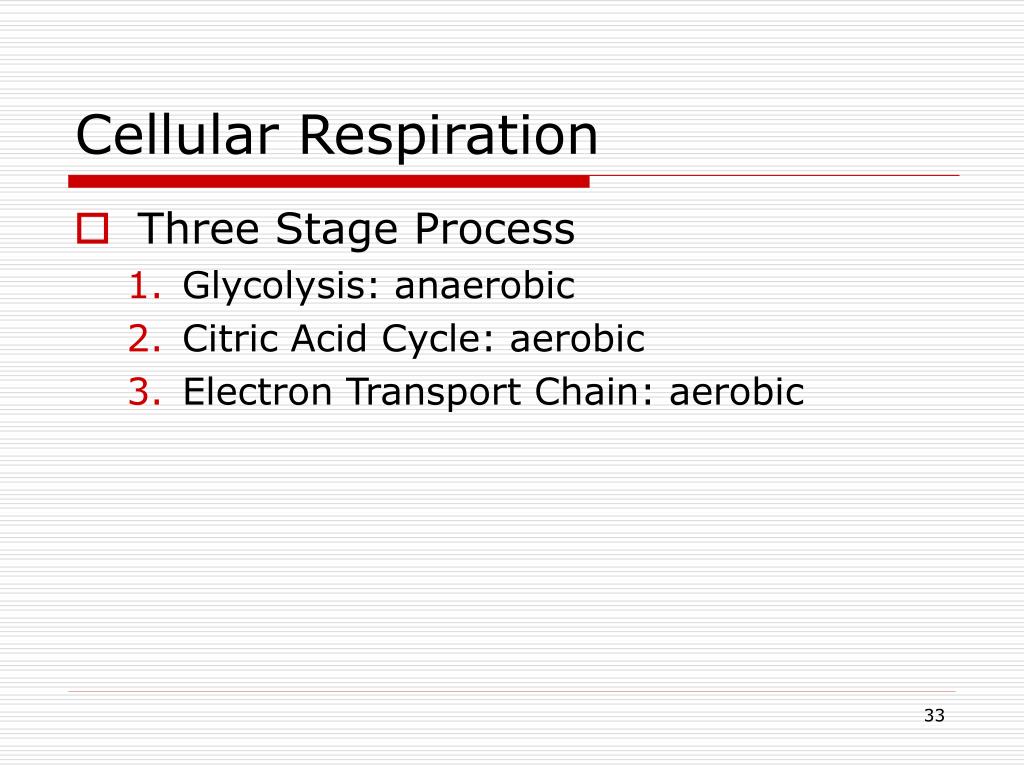 Cellular Respiration

Three Stage Process

1. Glycolysis: anaerobic
2. Citric Acid Cycle: aerobic
3. Electron Transport Chain: aerobic

33